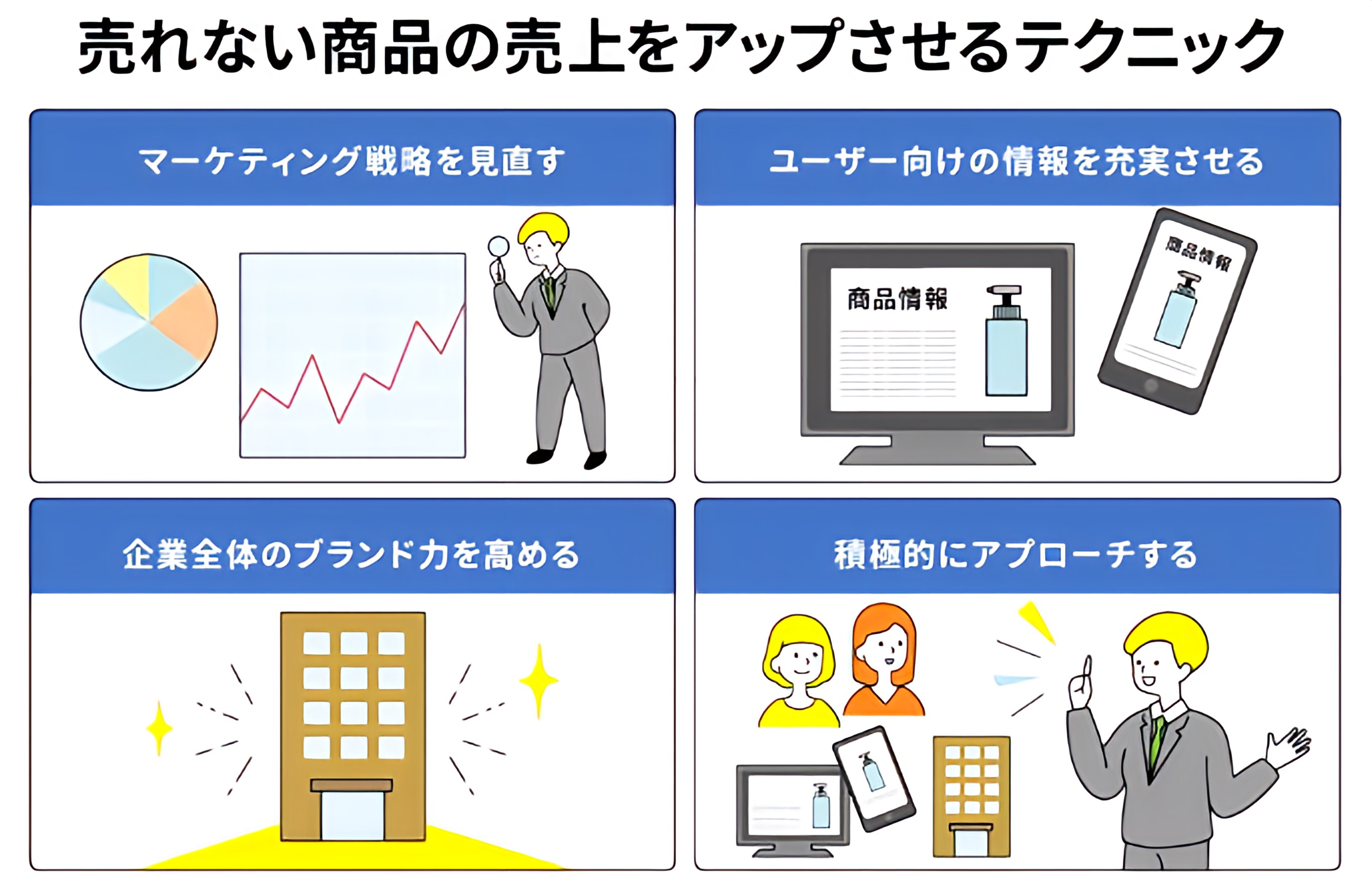 売れない商品の売上をアップさせるテクニック

マーケティング戦略を見直す

ユーザー向けの情報を充実させる

商品情報

商品情報

企業全体のブランド力を高める

積極的にアプローチする